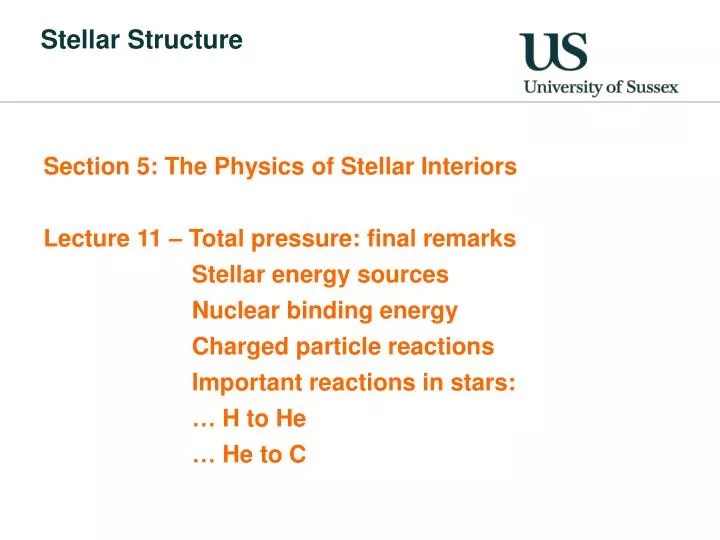 Stellar Structure

US
University of Sussex

Section 5: The Physics of Stellar Interiors

Lecture 11 – Total pressure: final remarks
Stellar energy sources
Nuclear binding energy
Charged particle reactions
Important reactions in stars:
… H to He
… He to C